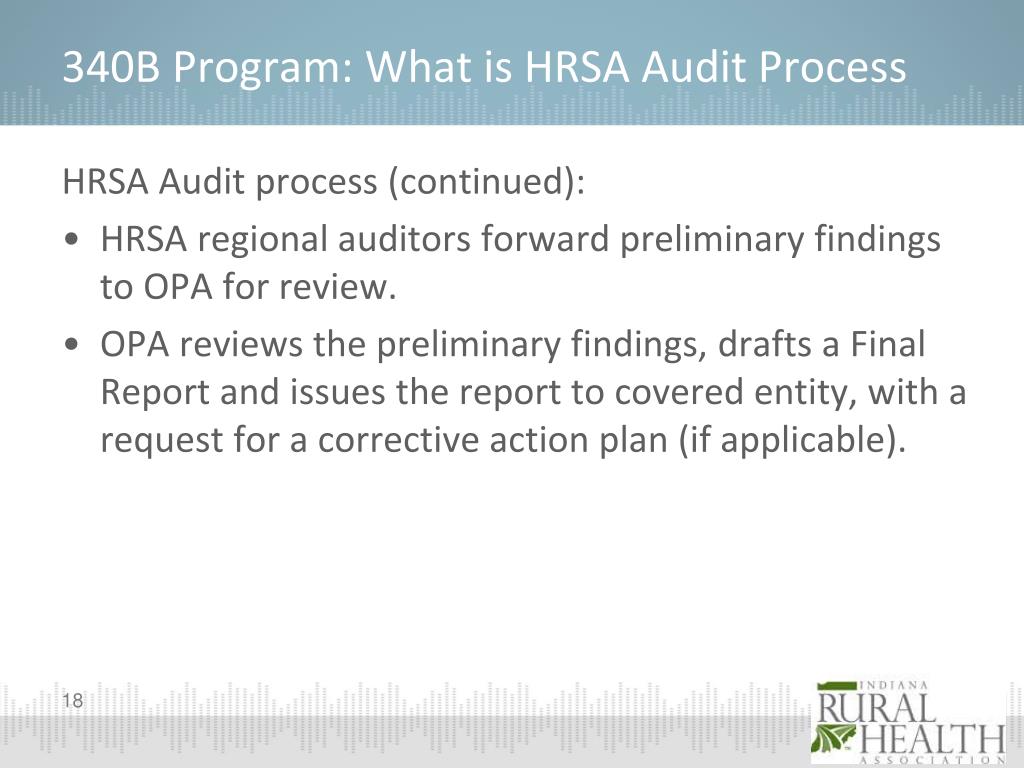 340B Program: What is HRSA Audit Process

HRSA Audit process (continued):

• HRSA regional auditors forward preliminary findings to OPA for review.

• OPA reviews the preliminary findings, drafts a Final Report and issues the report to covered entity, with a request for a corrective action plan (if applicable).

18

INDIANA
RURAL
HEALTH
ASSOCIATION